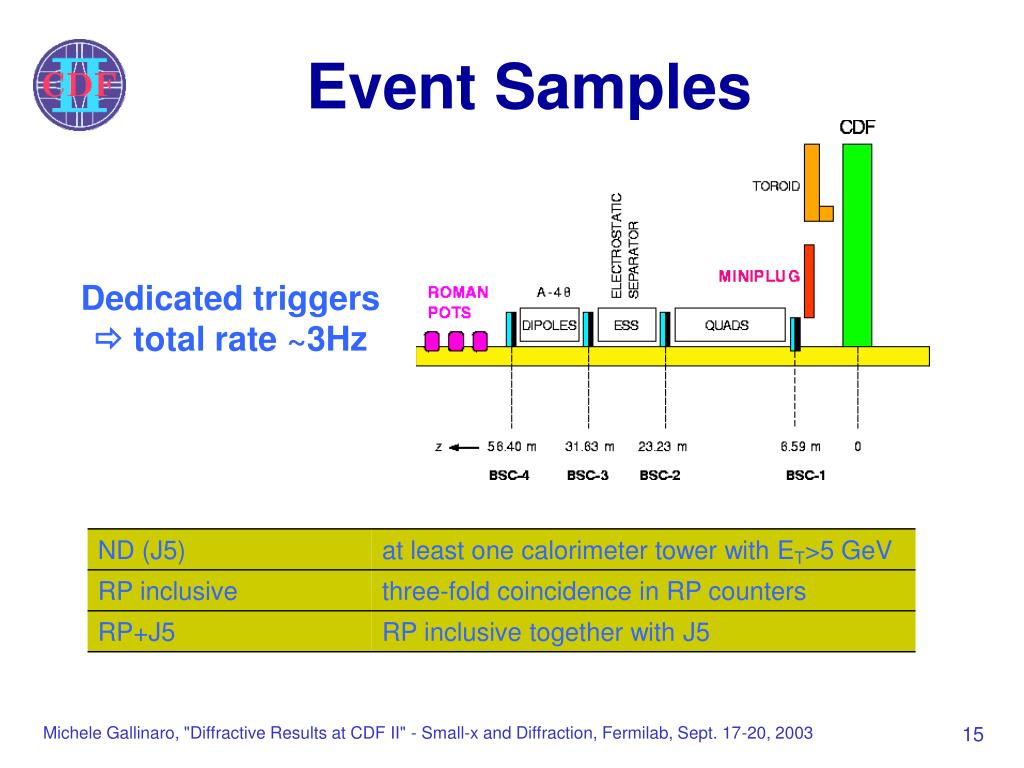 CDF II

Event Samples

Dedicated triggers
⇨ total rate ~3Hz

CDF
TOROID
ELECTROSTATIC SEPARATOR
MINIPLUG
ROMAN POTS
A-48
DIPOLES
ESS
QUADS
z ← 56.40 m 31.83 m 23.23 m 6.59 m 0
BSC-4 BSC-3 BSC-2 BSC-1

| ND (J5) | at least one calorimeter tower with $E_T$>5 GeV |
|---|---|
| RP inclusive | three-fold coincidence in RP counters |
| RP+J5 | RP inclusive together with J5 |

Michele Gallinaro, "Diffractive Results at CDF II" - Small-x and Diffraction, Fermilab, Sept. 17-20, 2003

15